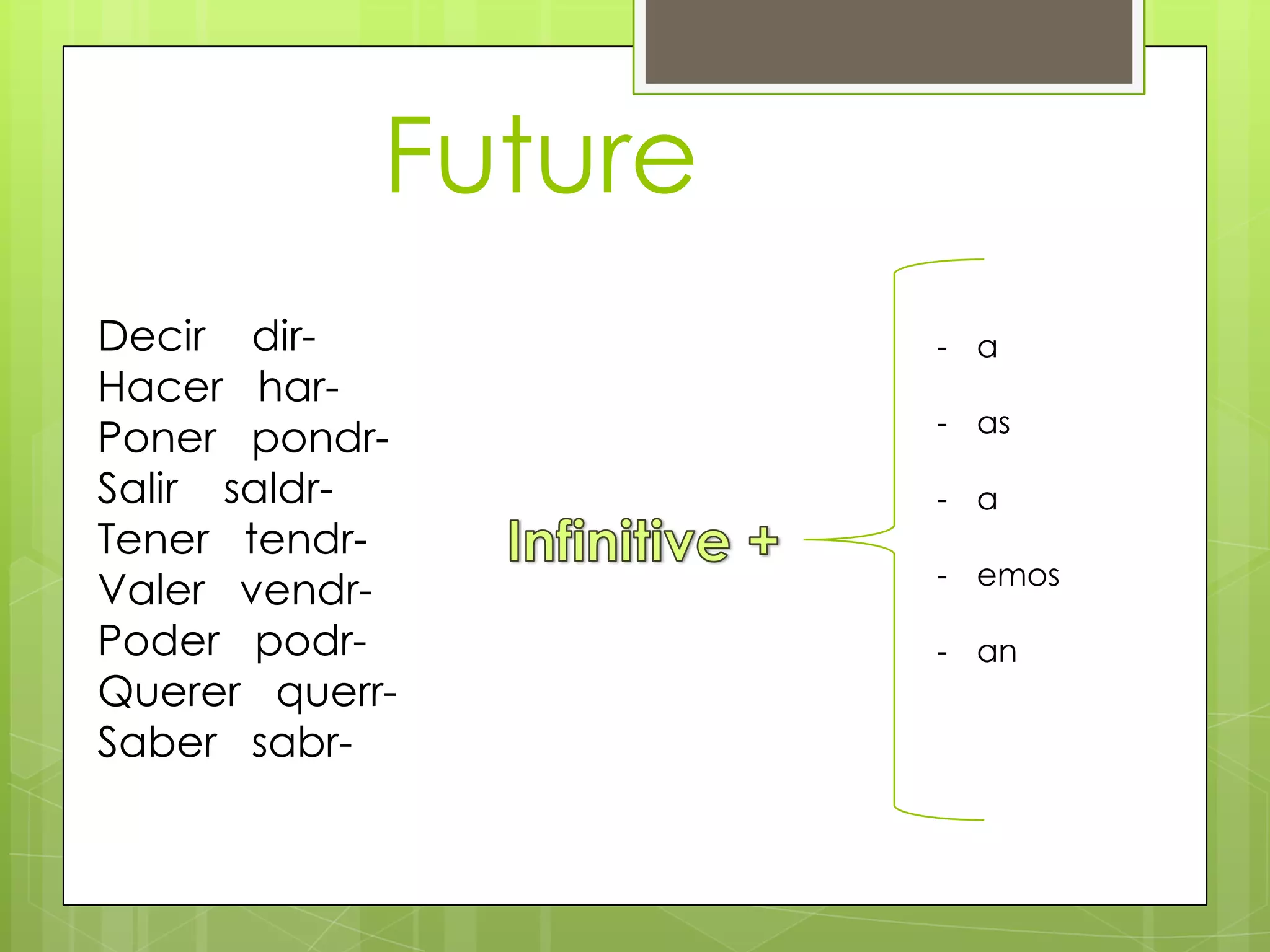 Future

Decir dir-
Hacer har-
Poner pondr-
Salir saldr-
Tener tendr-
Valer vendr-
Poder podr-
Querer querr-
Saber sabr-

Infinitive +

- a
- as
- a
- emos
- an